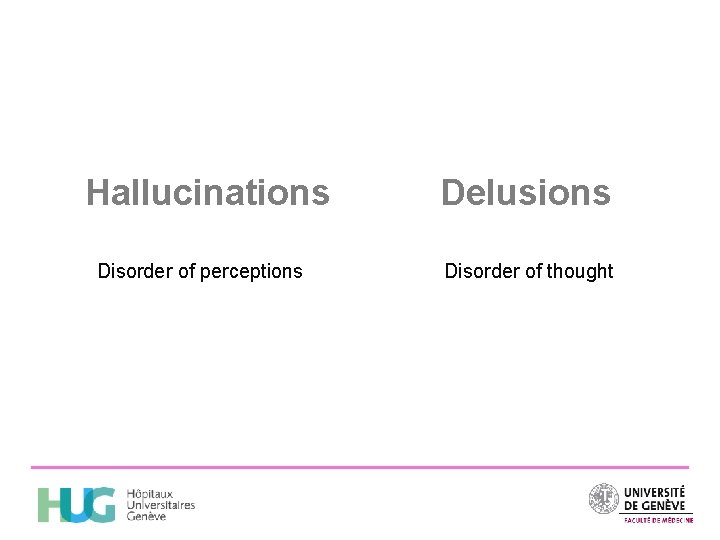 Hallucinations

Disorder of perceptions

Delusions

Disorder of thought

HUG Hôpitaux Universitaires Genève

UNIVERSITÉ DE GENÈVE
FACULTÉ DE MÉDECINE